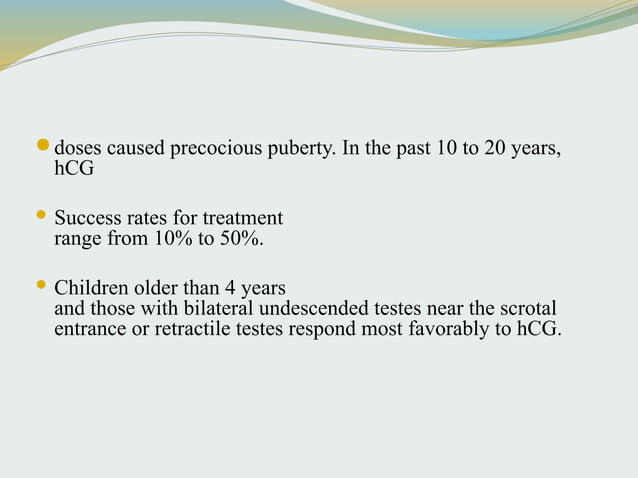 doses caused precocious puberty. In the past 10 to 20 years, hCG

Success rates for treatment
range from 10% to 50%.

Children older than 4 years
and those with bilateral undescended testes near the scrotal entrance or retractile testes respond most favorably to hCG.